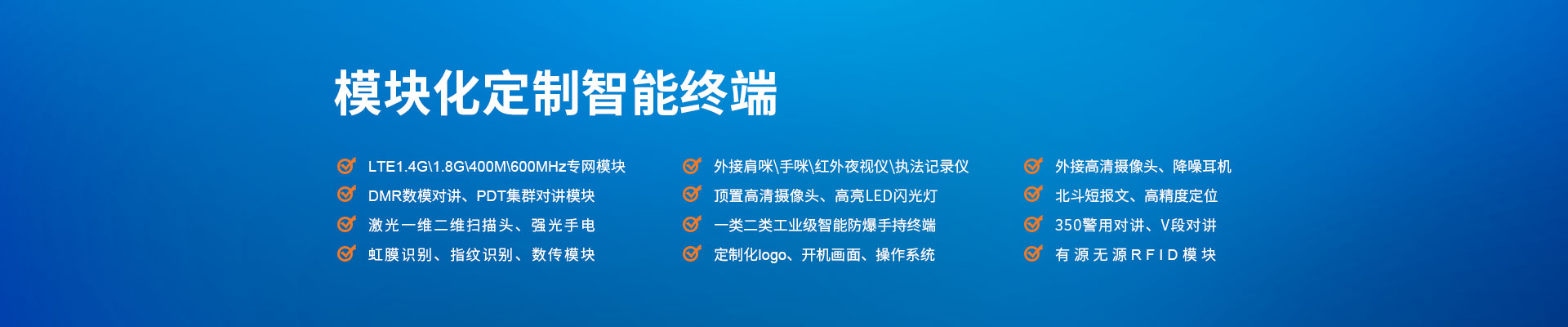 模块化定制智能终端

LTE1.4G\1.8G\400M\600MHz专网模块
DMR数模对讲、PDT集群对讲模块
激光一维二维扫描头、强光手电
虹膜识别、指纹识别、数传模块

外接肩咪\手咪\红外夜视仪\执法记录仪
顶置高清摄像头、高亮LED闪光灯
一类二类工业级智能防爆手持终端
定制化logo、开机画面、操作系统

外接高清摄像头、降噪耳机
北斗短报文、高精度定位
350警用对讲、V段对讲
有源无源RFID模块